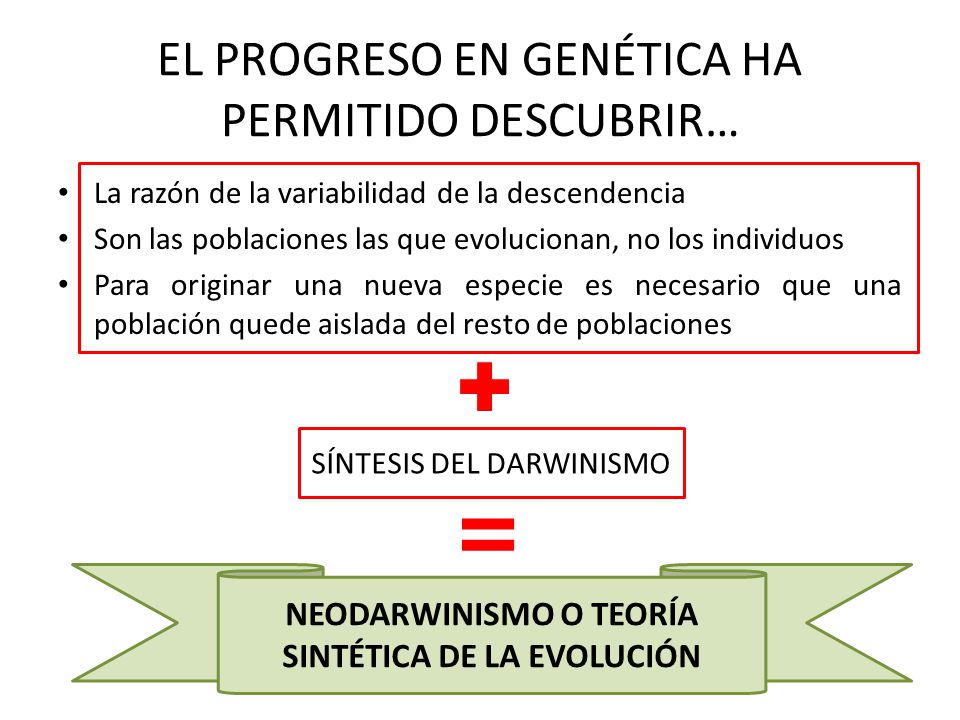 EL PROGRESO EN GENÉTICA HA PERMITIDO DESCUBRIR…

• La razón de la variabilidad de la descendencia
• Son las poblaciones las que evolucionan, no los individuos
• Para originar una nueva especie es necesario que una población quede aislada del resto de poblaciones

+

SÍNTESIS DEL DARWINISMO

=

NEODARWINISMO O TEORÍA SINTÉTICA DE LA EVOLUCIÓN